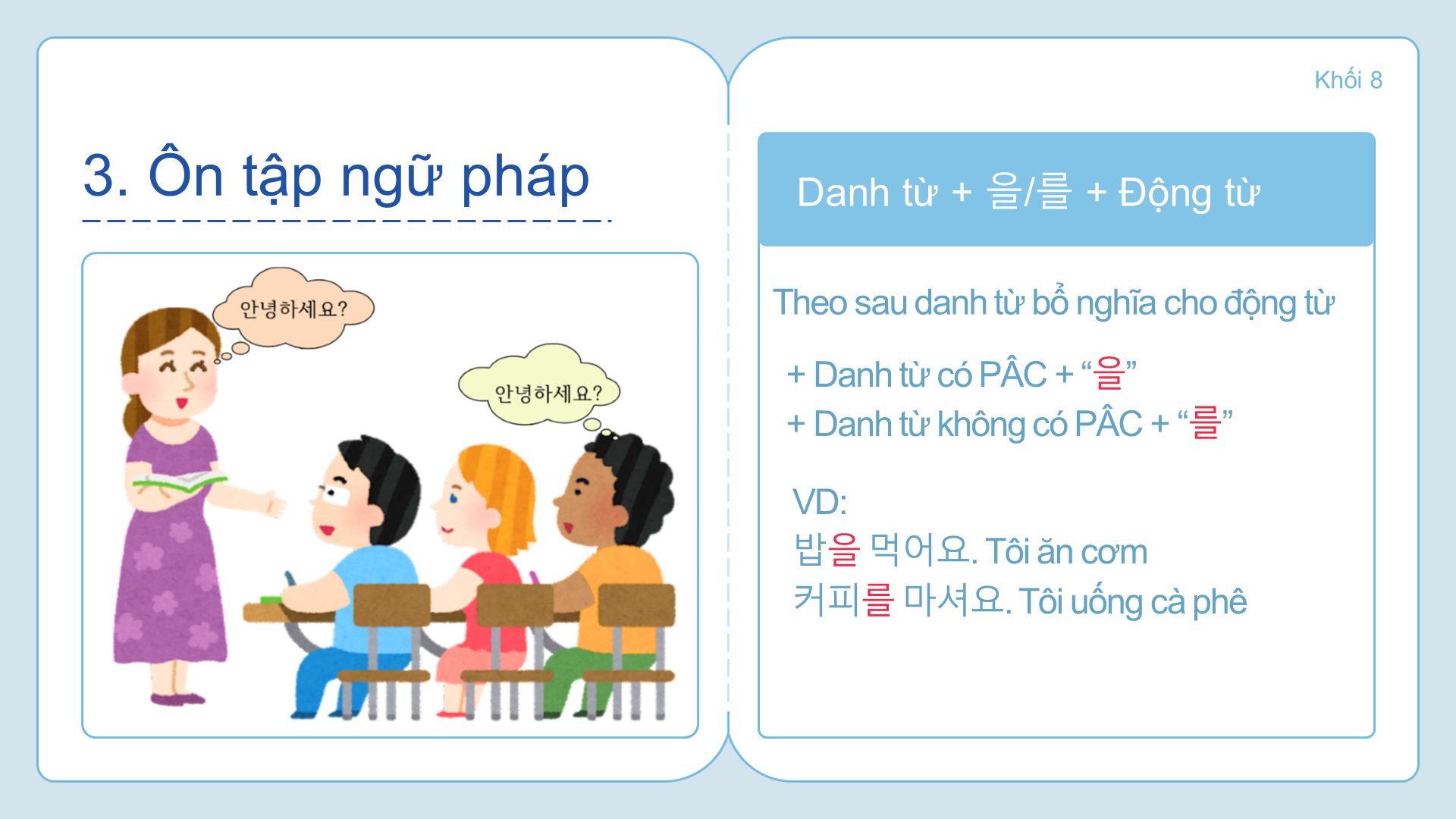 3. Ôn tập ngữ pháp

안녕하세요?

안녕하세요?

Khối 8

Danh từ + 을/를 + Động từ

Theo sau danh từ bổ nghĩa cho động từ

+ Danh từ có PÂC + “을”
+ Danh từ không có PÂC + “를”

VD:
밥을 먹어요. Tôi ăn cơm
커피를 마셔요. Tôi uống cà phê